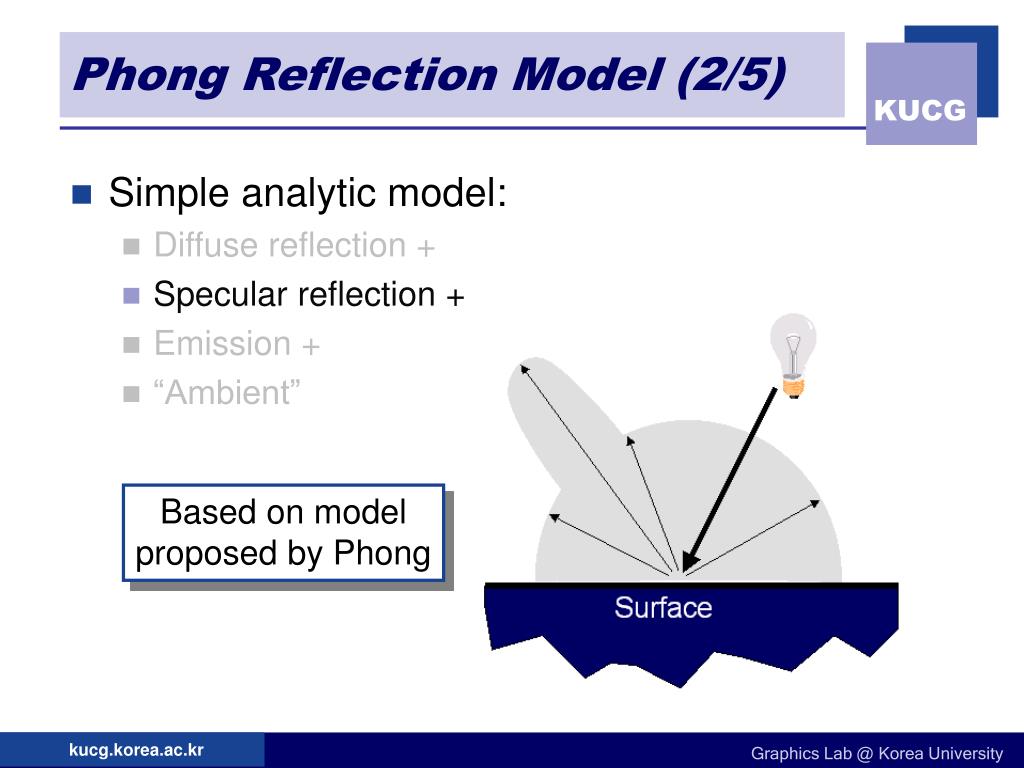 Phong Reflection Model (2/5)

KUCG

Simple analytic model:

Diffuse reflection +

Specular reflection +

Emission +

“Ambient”

Based on model proposed by Phong

Surface

kucg.korea.ac.kr

Graphics Lab @ Korea University